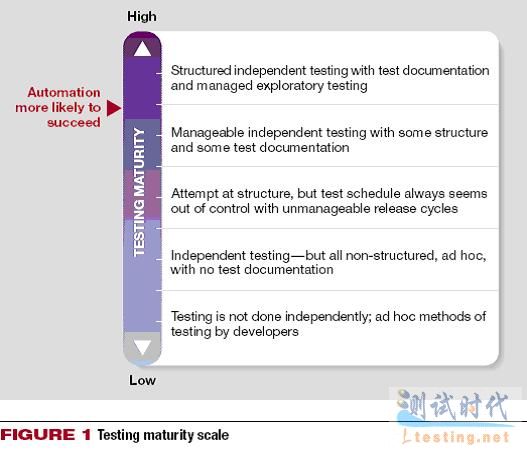 High

Automation more likely to succeed

TESTING MATURITY

Structured independent testing with test documentation and managed exploratory testing

Manageable independent testing with some structure and some test documentation

Attempt at structure, but test schedule always seems out of control with unmanageable release cycles

Independent testing—but all non-structured, ad hoc, with no test documentation

Testing is not done independently; ad hoc methods of testing by developers

Low

测试时代
Ltesting.net

FIGURE 1 Testing maturity scale